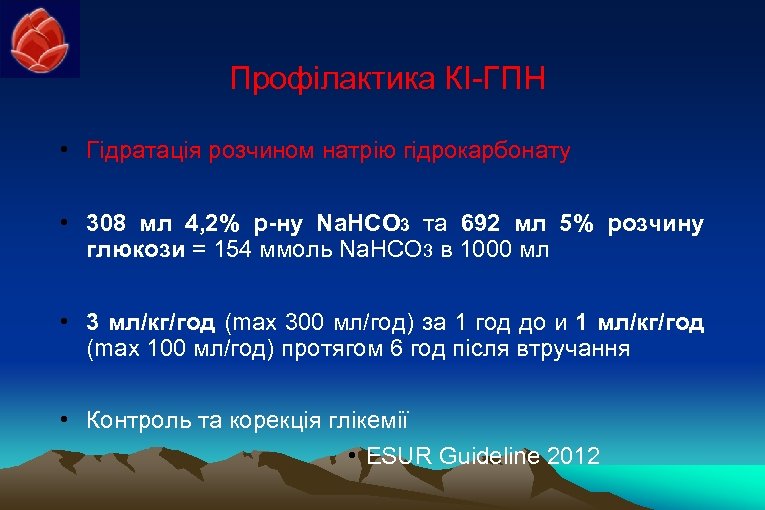 Профілактика КІ-ГПН

• Гідратація розчином натрію гідрокарбонату

• 308 мл 4,2% р-ну $NaHCO_3$ та 692 мл 5% розчину глюкози = 154 ммоль $NaHCO_3$ в 1000 мл

• 3 мл/кг/год (max 300 мл/год) за 1 год до и 1 мл/кг/год (max 100 мл/год) протягом 6 год після втручання

• Контроль та корекція глікемії

• ESUR Guideline 2012